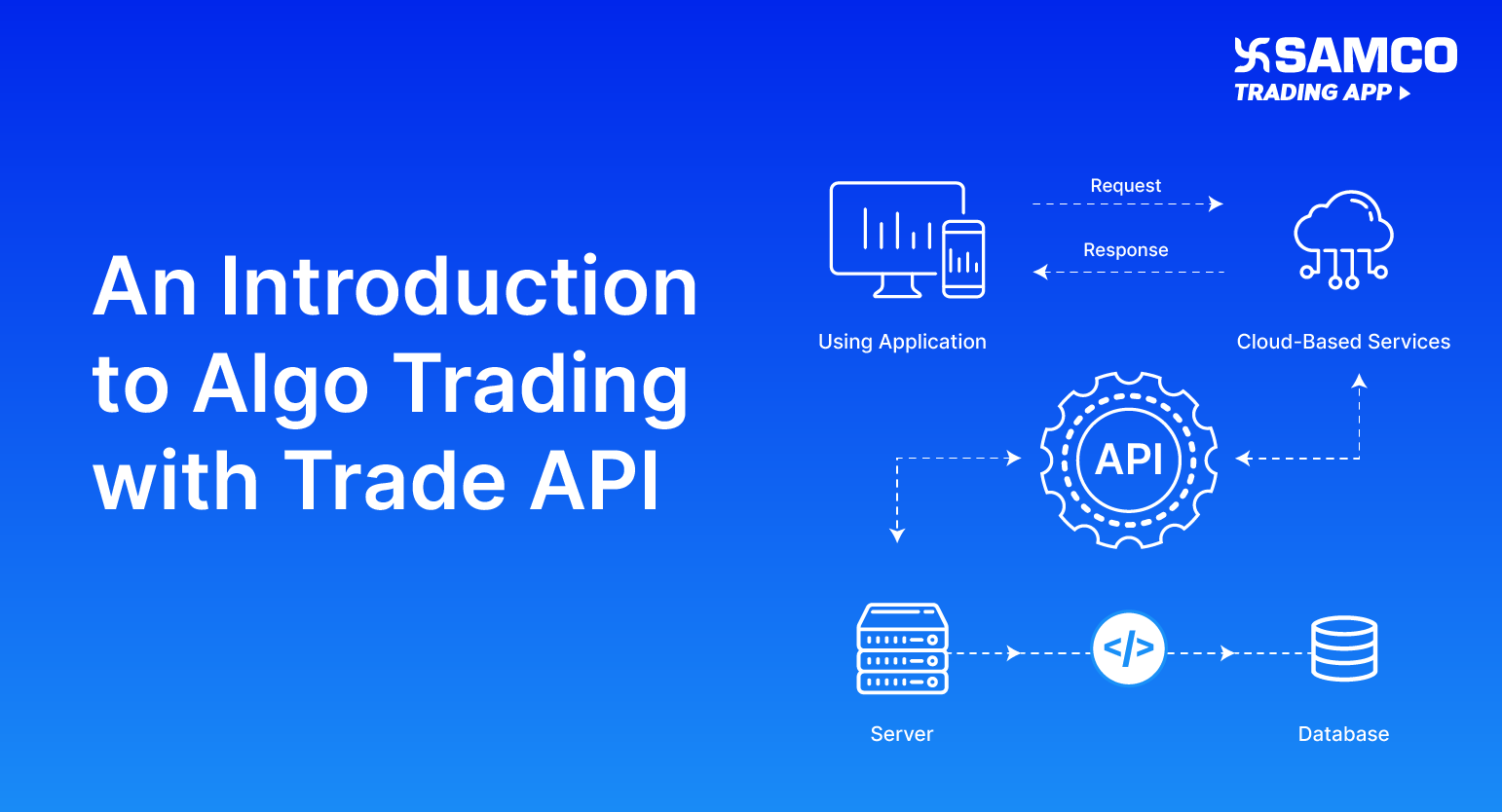 SAMCO
TRADING APP

An Introduction to Algo Trading with Trade API

Request
Response
Using Application
Cloud-Based Services
API
</>
Server
Database